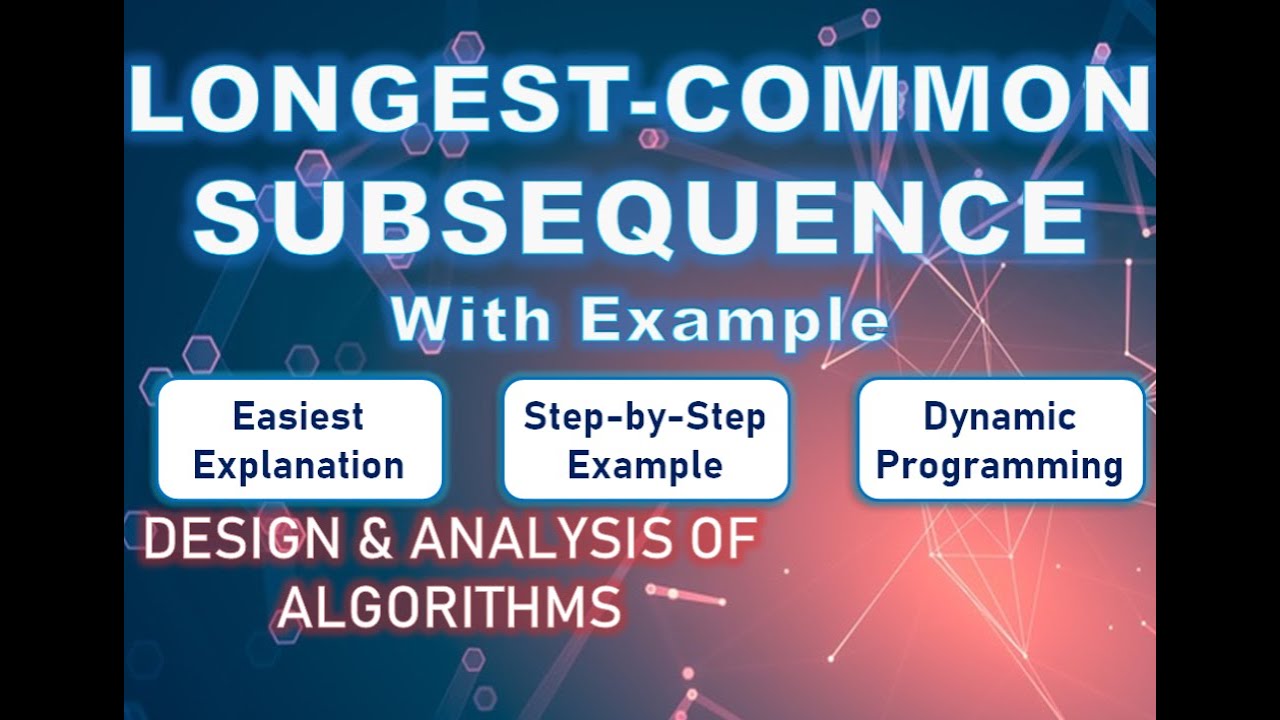 LONGEST-COMMON SUBSEQUENCE

With Example

Easiest Explanation

Step-by-Step Example

Dynamic Programming

DESIGN & ANALYSIS OF ALGORITHMS